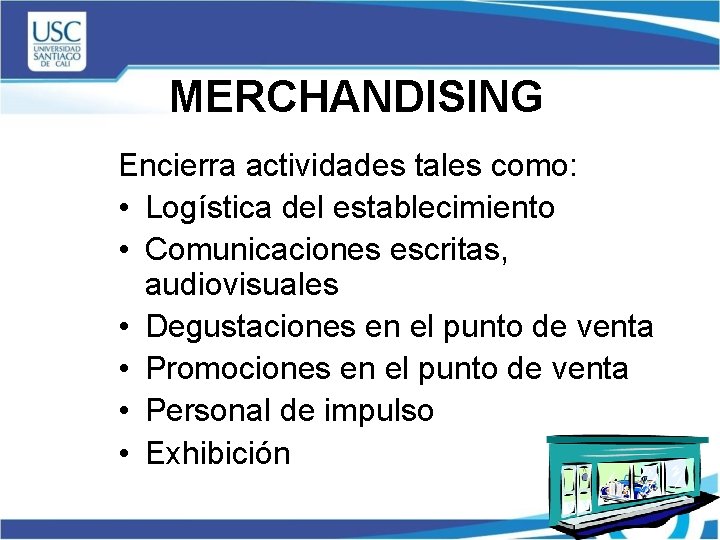 USC
UNIVERSIDAD SANTIAGO DE CALI

MERCHANDISING

Encierra actividades tales como:
• Logística del establecimiento
• Comunicaciones escritas, audiovisuales
• Degustaciones en el punto de venta
• Promociones en el punto de venta
• Personal de impulso
• Exhibición